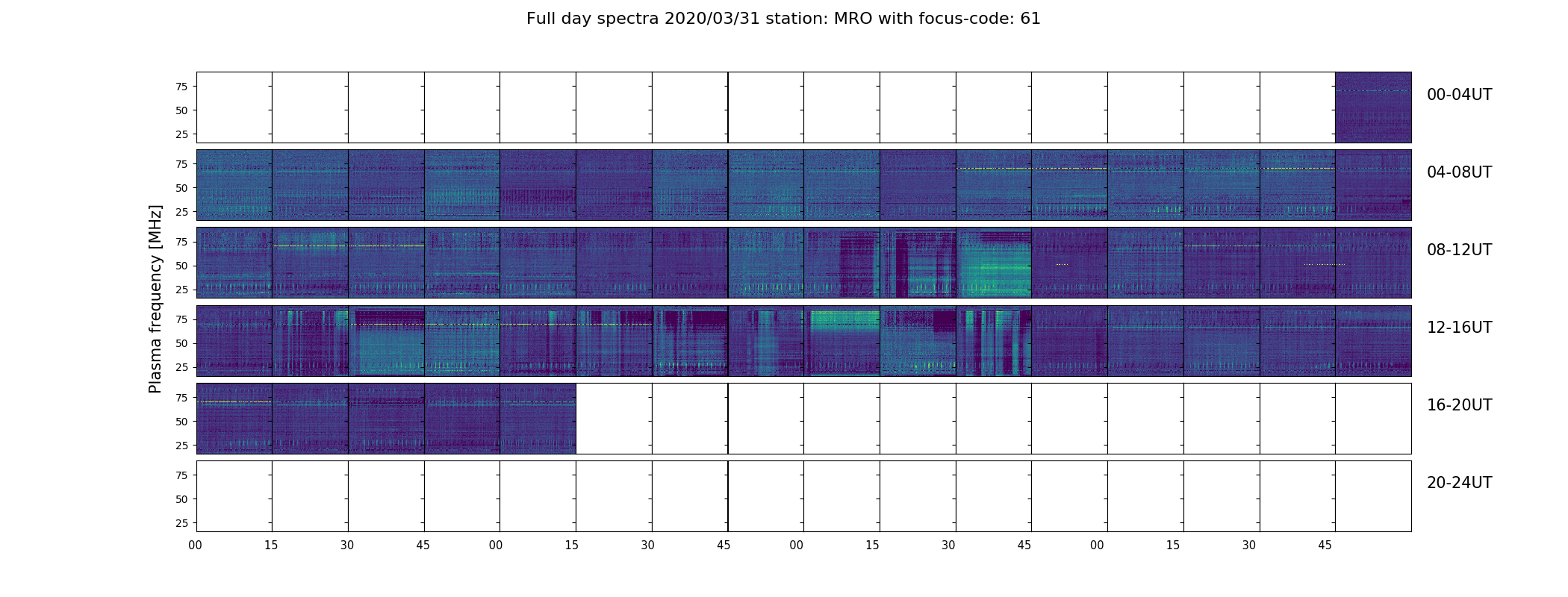 Full day spectra 2020/03/31 station: MRO with focus-code: 61

Plasma frequency [MHz]

75
50
25
00-04UT

75
50
25
04-08UT

75
50
25
08-12UT

75
50
25
12-16UT

75
50
25
16-20UT

75
50
25
20-24UT

00 15 30 45 00 15 30 45 00 15 30 45 00 15 30 45